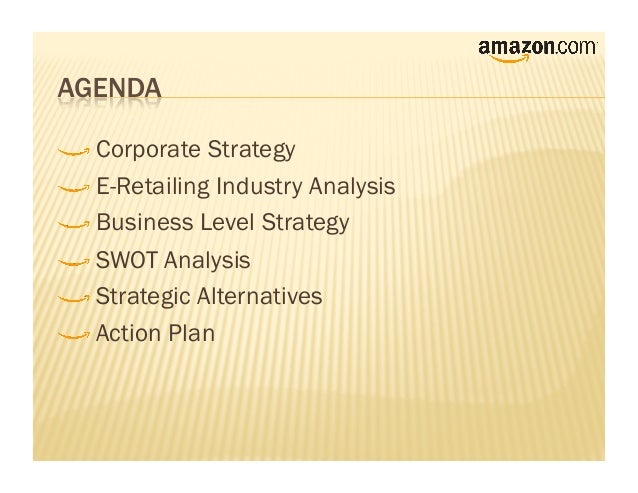 amazon.com

AGENDA

Corporate Strategy

E-Retailing Industry Analysis

Business Level Strategy

SWOT Analysis

Strategic Alternatives

Action Plan